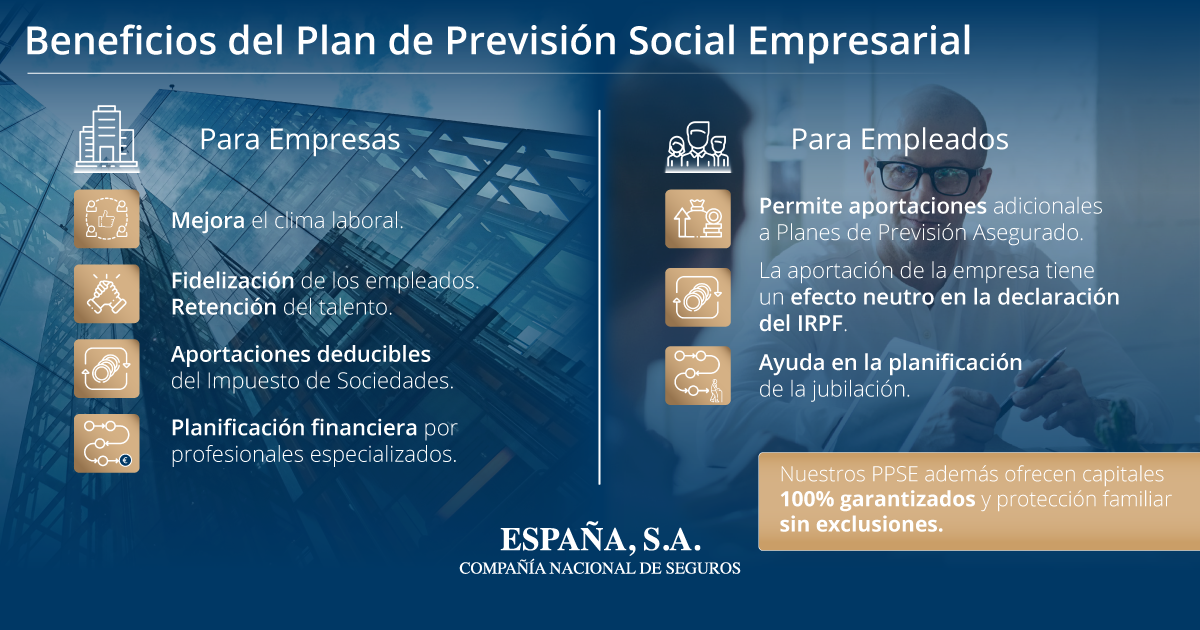 Beneficios del Plan de Previsión Social Empresarial

Para Empresas

Mejora el clima laboral.

Fidelización de los empleados. Retención del talento.

Aportaciones deducibles del Impuesto de Sociedades.

Planificación financiera por profesionales especializados.

Para Empleados

Permite aportaciones adicionales a Planes de Previsión Asegurado.

La aportación de la empresa tiene un efecto neutro en la declaración del IRPF.

Ayuda en la planificación de la jubilación.

Nuestros PPSE además ofrecen capitales 100% garantizados y protección familiar sin exclusiones.

ESPAÑA, S.A.
COMPAÑÍA NACIONAL DE SEGUROS